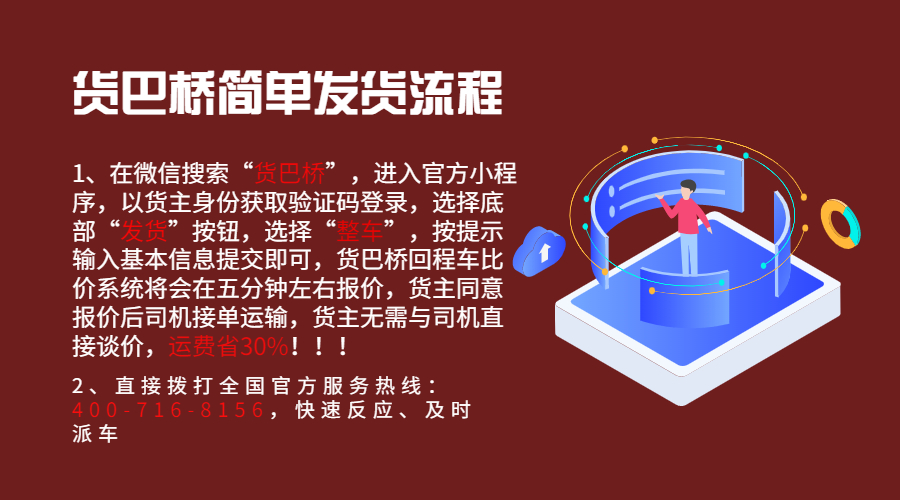 货巴桥简单发货流程

1、在微信搜索“货巴桥”，进入官方小程序，以货主身份获取验证码登录，选择底部“发货”按钮，选择“整车”，按提示输入基本信息提交即可，货巴桥回程车比价系统将会在五分钟左右报价，货主同意报价后司机接单运输，货主无需与司机直接谈价，运费省30%！！！

2、直接拨打全国官方服务热线：400-716-8156，快速反应、及时派车